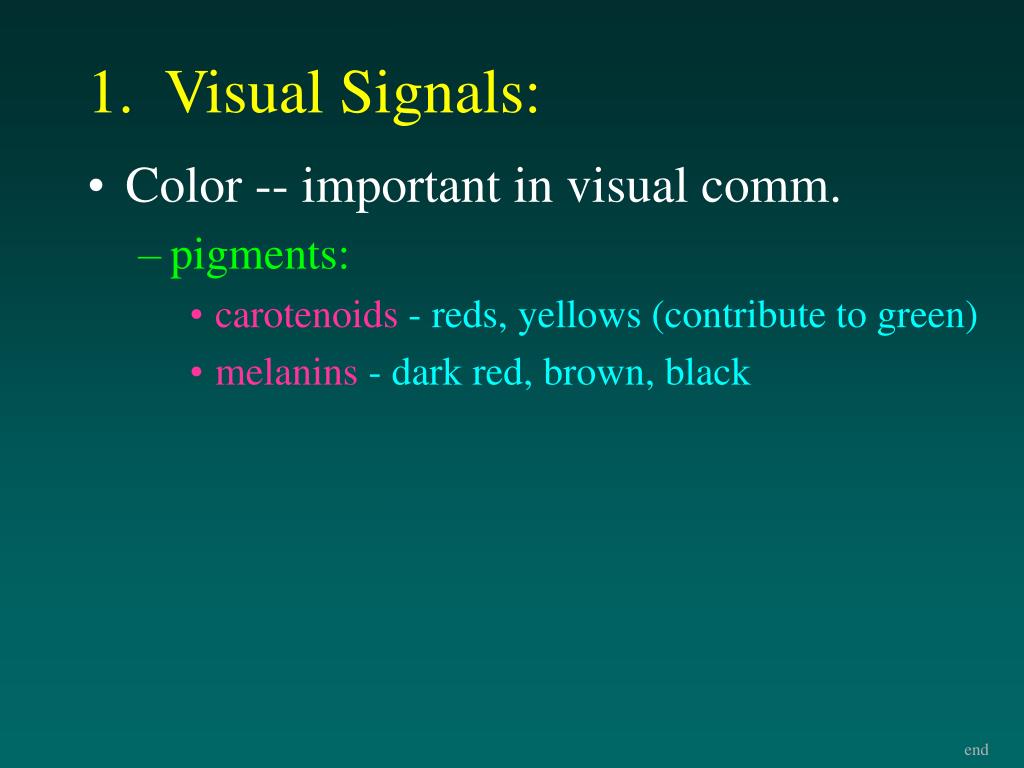 1. Visual Signals:

• Color -- important in visual comm.

– pigments:

• carotenoids - reds, yellows (contribute to green)

• melanins - dark red, brown, black

end